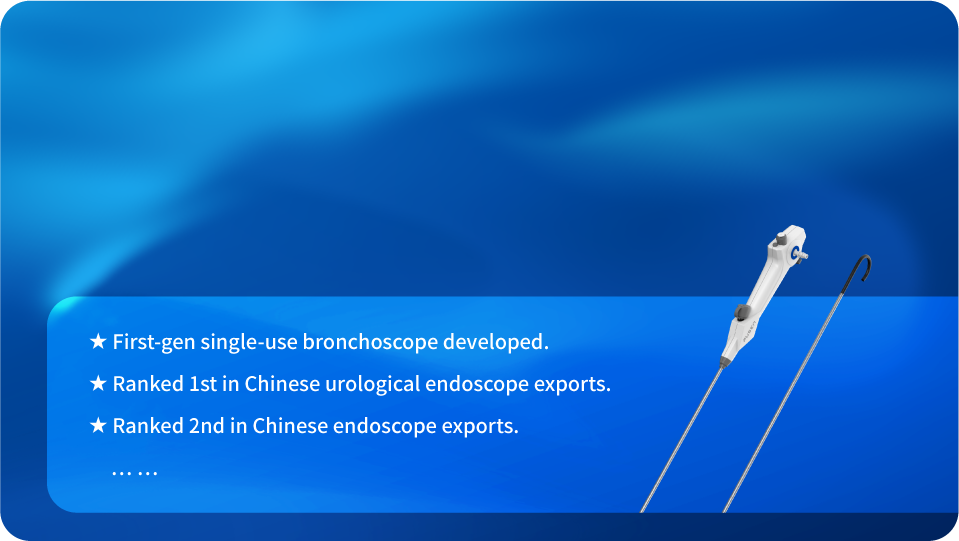 ★ First-gen single-use bronchoscope developed.

★ Ranked 1st in Chinese urological endoscope exports.

★ Ranked 2nd in Chinese endoscope exports.

……